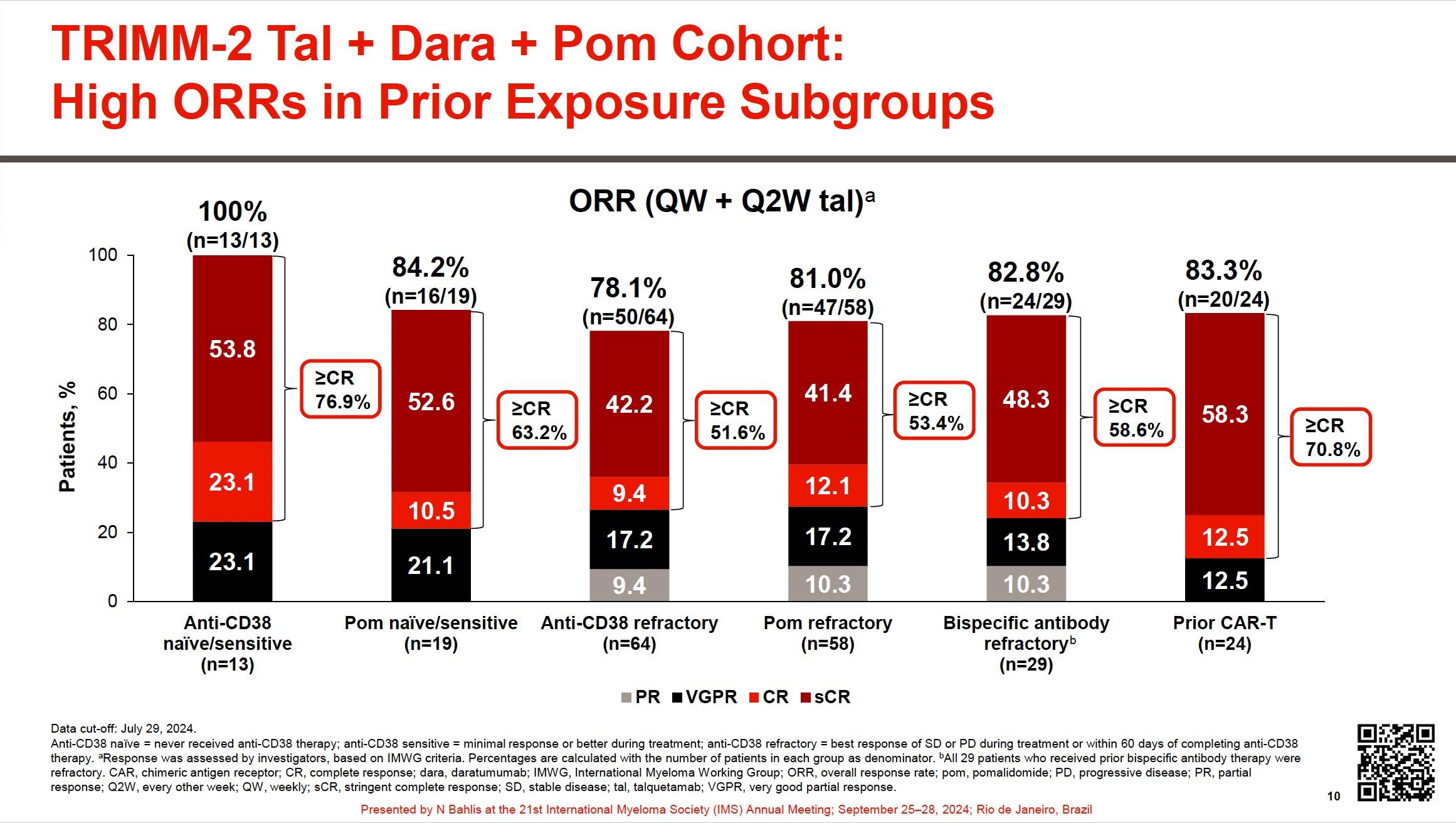 TRIMM-2 Tal + Dara + Pom Cohort:
High ORRs in Prior Exposure Subgroups

ORR (QW + Q2W tal)$^a$

Patients, %

100
80
60
40
20
0

100%
(n=13/13)
53.8
23.1
23.1
≥CR
76.9%

84.2%
(n=16/19)
52.6
10.5
21.1
≥CR
63.2%

78.1%
(n=50/64)
42.2
9.4
17.2
9.4
≥CR
51.6%

81.0%
(n=47/58)
41.4
12.1
17.2
10.3
≥CR
53.4%

82.8%
(n=24/29)
48.3
10.3
13.8
10.3
≥CR
58.6%

83.3%
(n=20/24)
58.3
12.5
12.5
≥CR
70.8%

Anti-CD38 naïve/sensitive (n=13)
Pom naïve/sensitive (n=19)
Anti-CD38 refractory (n=64)
Pom refractory (n=58)
Bispecific antibody refractory$^b$ (n=29)
Prior CAR-T (n=24)

PR VGPR CR sCR

Data cut-off: July 29, 2024.
Anti-CD38 naïve = never received anti-CD38 therapy; anti-CD38 sensitive = minimal response or better during treatment; anti-CD38 refractory = best response of SD or PD during treatment or within 60 days of completing anti-CD38 therapy. $^a$Response was assessed by investigators, based on IMWG criteria. Percentages are calculated with the number of patients in each group as denominator. $^b$All 29 patients who received prior bispecific antibody therapy were refractory. CAR, chimeric antigen receptor; CR, complete response; dara, daratumumab; IMWG, International Myeloma Working Group; ORR, overall response rate; pom, pomalidomide; PD, progressive disease; PR, partial response; Q2W, every other week; QW, weekly; sCR, stringent complete response; SD, stable disease; tal, talquetamab; VGPR, very good partial response.

Presented by N Bahlis at the 21st International Myeloma Society (IMS) Annual Meeting; September 25–28, 2024; Rio de Janeiro, Brazil

10